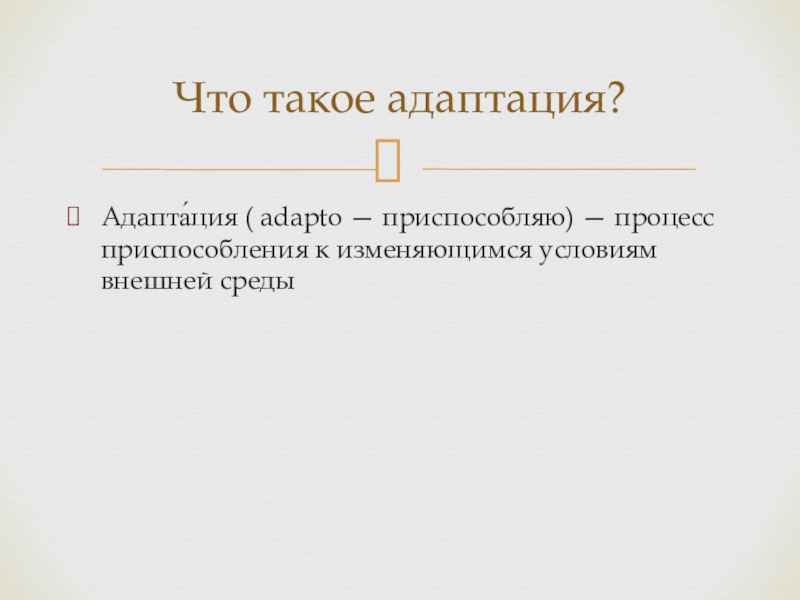 Что такое адаптация?

Адапта́ция ( adapto — приспособляю) — процесс приспособления к изменяющимся условиям внешней среды